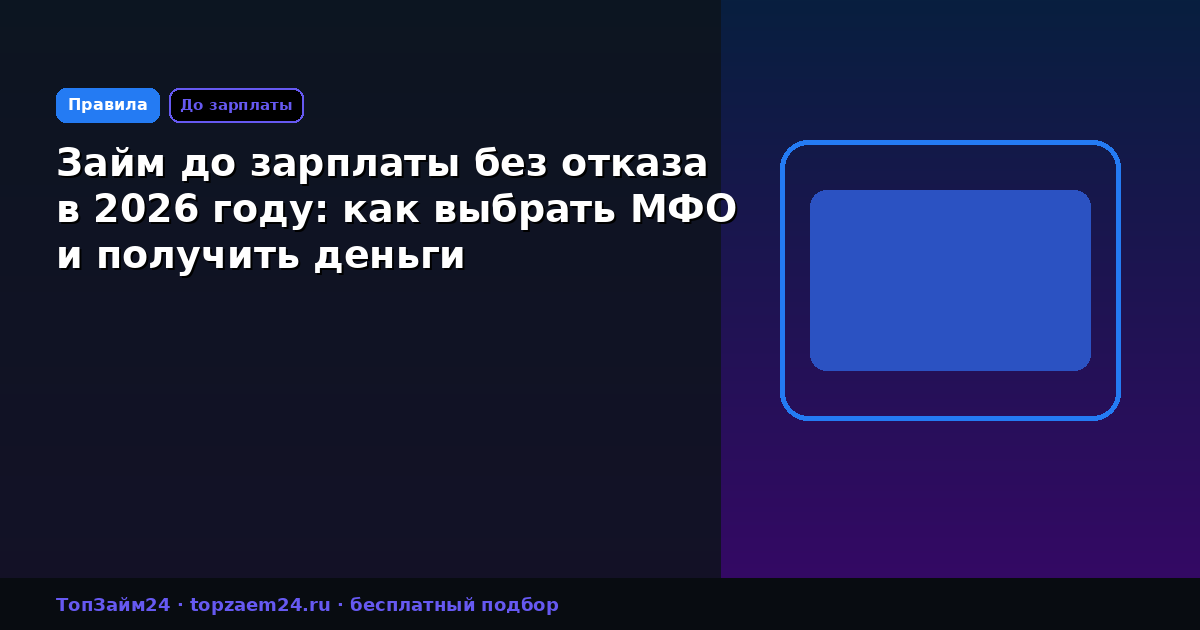 Правила
До зарплаты

Займ до зарплаты без отказа в 2026 году: как выбрать МФО и получить деньги

ТопЗайм24 · topzaem24.ru · бесплатный подбор